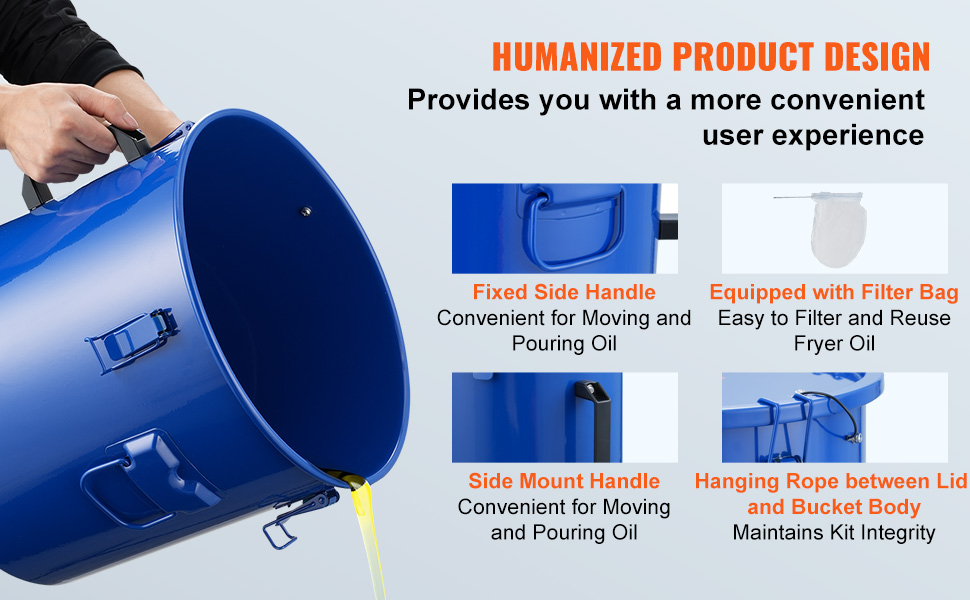 HUMANIZED PRODUCT DESIGN
Provides you with a more convenient user experience

Fixed Side Handle
Convenient for Moving and Pouring Oil

Equipped with Filter Bag
Easy to Filter and Reuse Fryer Oil

Side Mount Handle
Convenient for Moving and Pouring Oil

Hanging Rope between Lid and Bucket Body
Maintains Kit Integrity